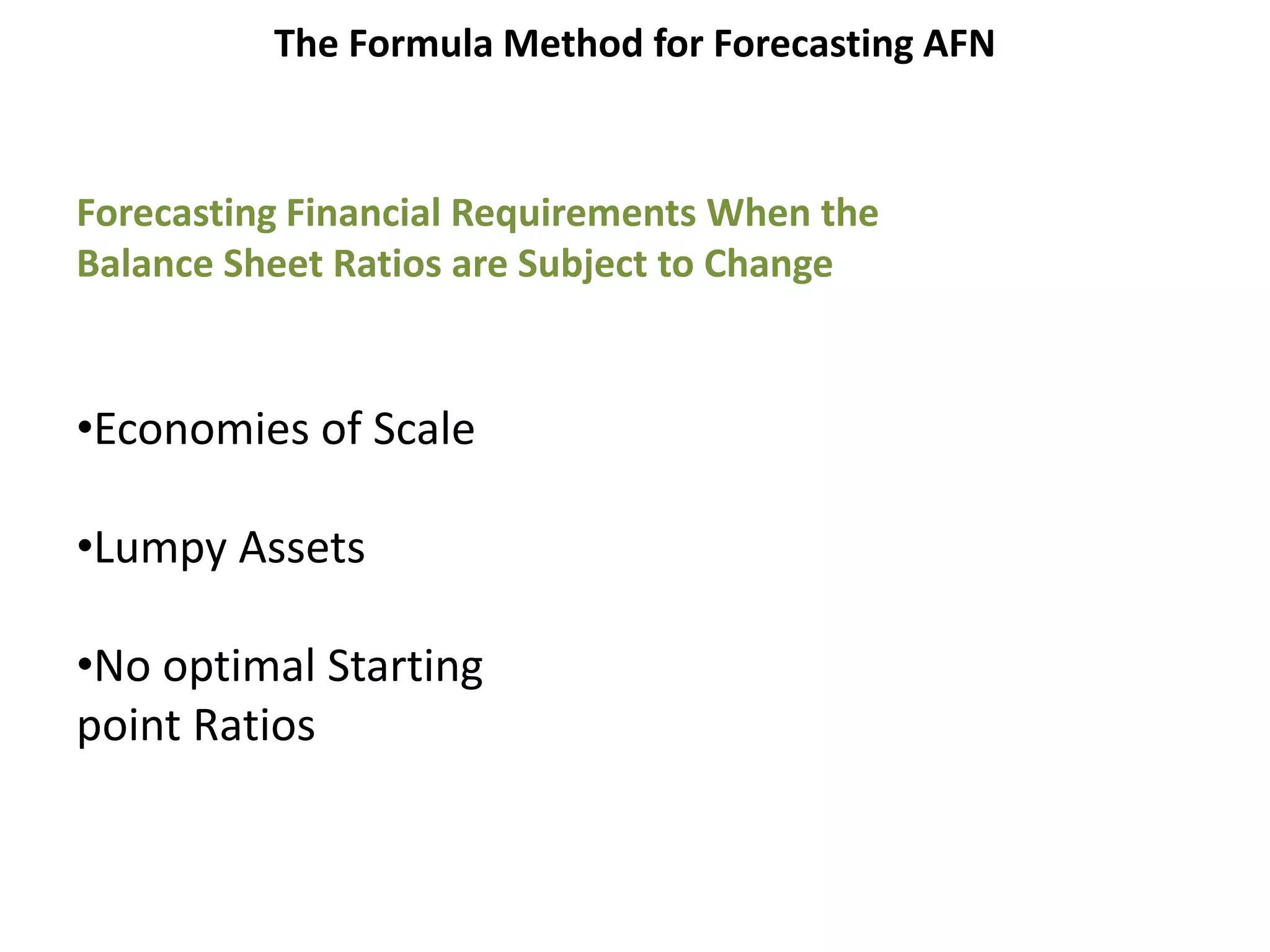 The Formula Method for Forecasting AFN

Forecasting Financial Requirements When the Balance Sheet Ratios are Subject to Change

•Economies of Scale

•Lumpy Assets

•No optimal Starting point Ratios